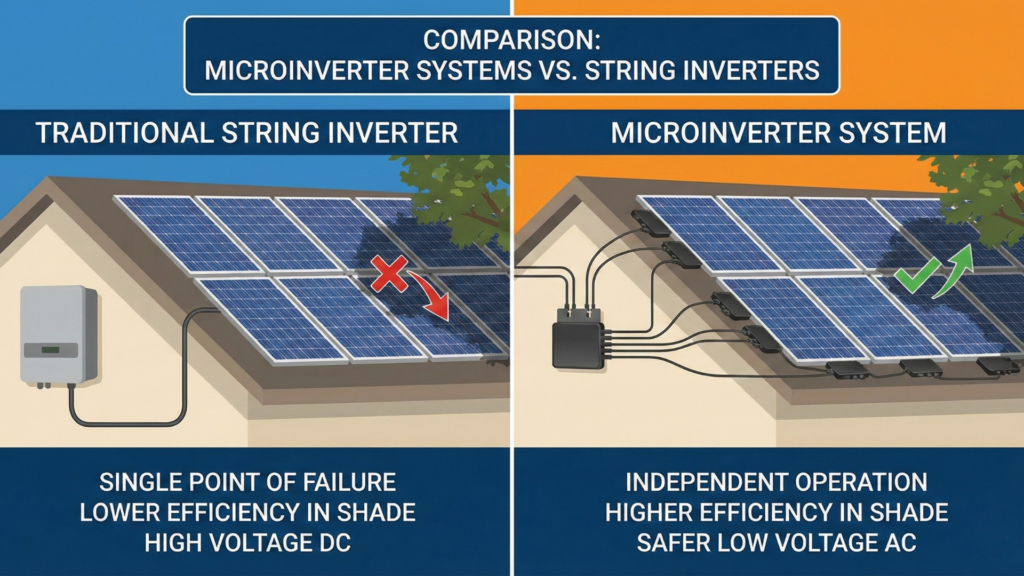 COMPARISON:
MICROINVERTER SYSTEMS VS. STRING INVERTERS

TRADITIONAL STRING INVERTER

SINGLE POINT OF FAILURE
LOWER EFFICIENCY IN SHADE
HIGH VOLTAGE DC

MICROINVERTER SYSTEM

INDEPENDENT OPERATION
HIGHER EFFICIENCY IN SHADE
SAFER LOW VOLTAGE AC